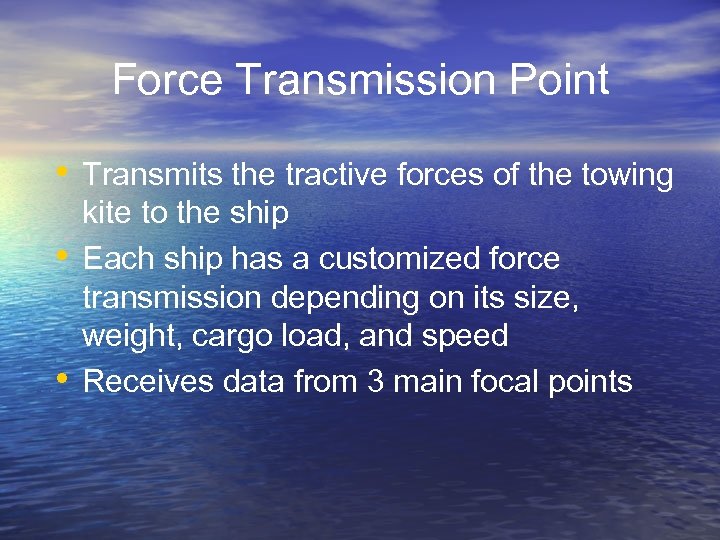 Force Transmission Point

• Transmits the tractive forces of the towing kite to the ship
• Each ship has a customized force transmission depending on its size, weight, cargo load, and speed
• Receives data from 3 main focal points